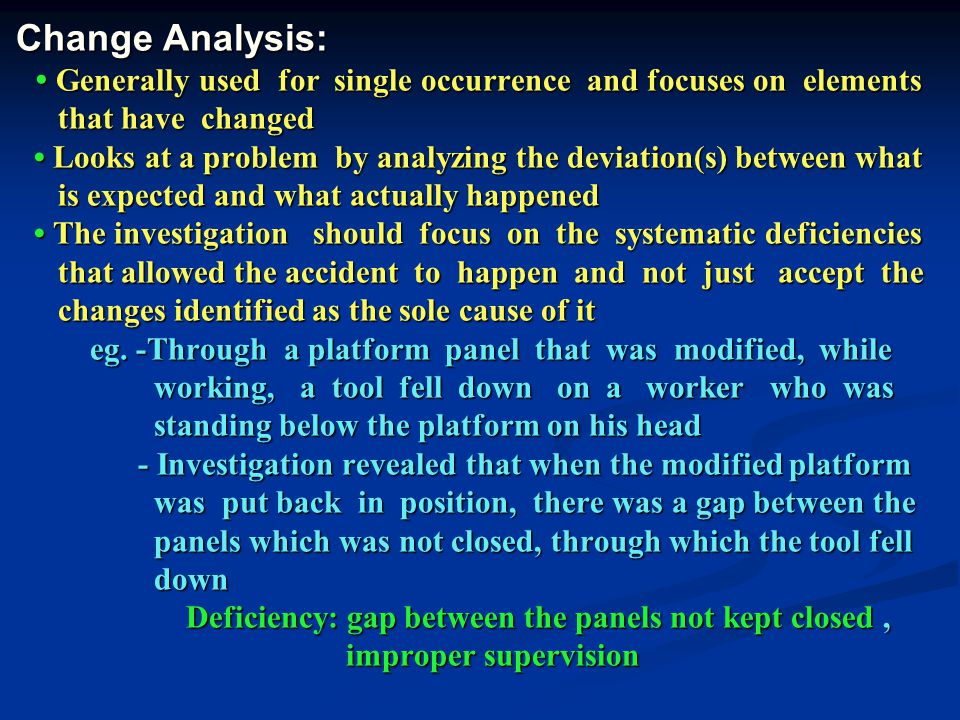 Change Analysis:

• Generally used for single occurrence and focuses on elements that have changed

• Looks at a problem by analyzing the deviation(s) between what is expected and what actually happened

• The investigation should focus on the systematic deficiencies that allowed the accident to happen and not just accept the changes identified as the sole cause of it

eg. -Through a platform panel that was modified, while working, a tool fell down on a worker who was standing below the platform on his head

- Investigation revealed that when the modified platform was put back in position, there was a gap between the panels which was not closed, through which the tool fell down

Deficiency: gap between the panels not kept closed , improper supervision